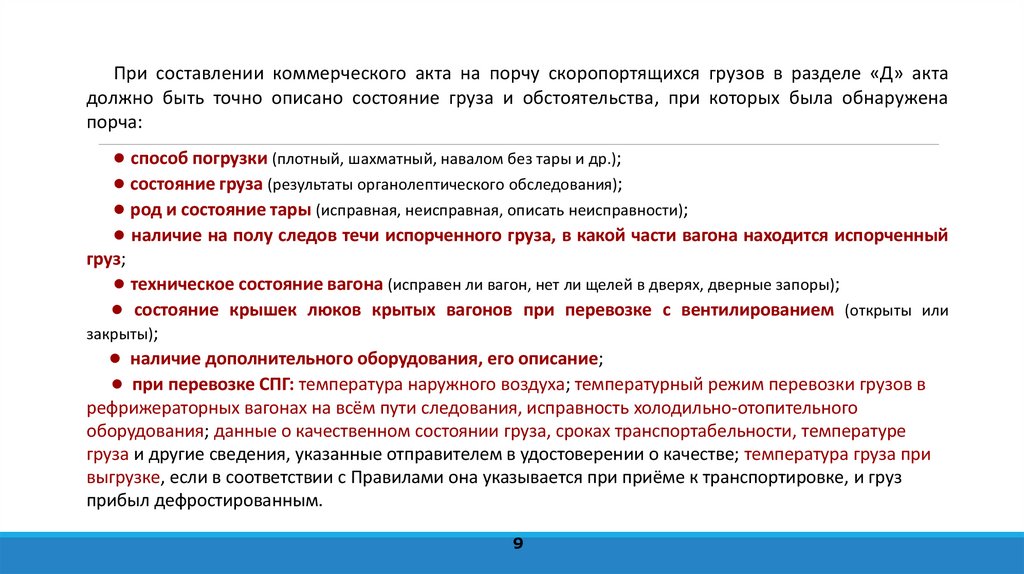 При составлении коммерческого акта на порчу скоропортящихся грузов в разделе «Д» акта должно быть точно описано состояние груза и обстоятельства, при которых была обнаружена порча:

● способ погрузки (плотный, шахматный, навалом без тары и др.);

● состояние груза (результаты органолептического обследования);

● род и состояние тары (исправная, неисправная, описать неисправности);

● наличие на полу следов течи испорченного груза, в какой части вагона находится испорченный груз;

● техническое состояние вагона (исправен ли вагон, нет ли щелей в дверях, дверные запоры);

● состояние крышек люков крытых вагонов при перевозке с вентилированием (открыты или закрыты);

● наличие дополнительного оборудования, его описание;

● при перевозке СПГ: температура наружного воздуха; температурный режим перевозки грузов в рефрижераторных вагонах на всём пути следования, исправность холодильно-отопительного оборудования; данные о качественном состоянии груза, сроках транспортабельности, температуре груза и другие сведения, указанные отправителем в удостоверении о качестве; температура груза при выгрузке, если в соответствии с Правилами она указывается при приёме к транспортировке, и груз прибыл дефростированным.

9